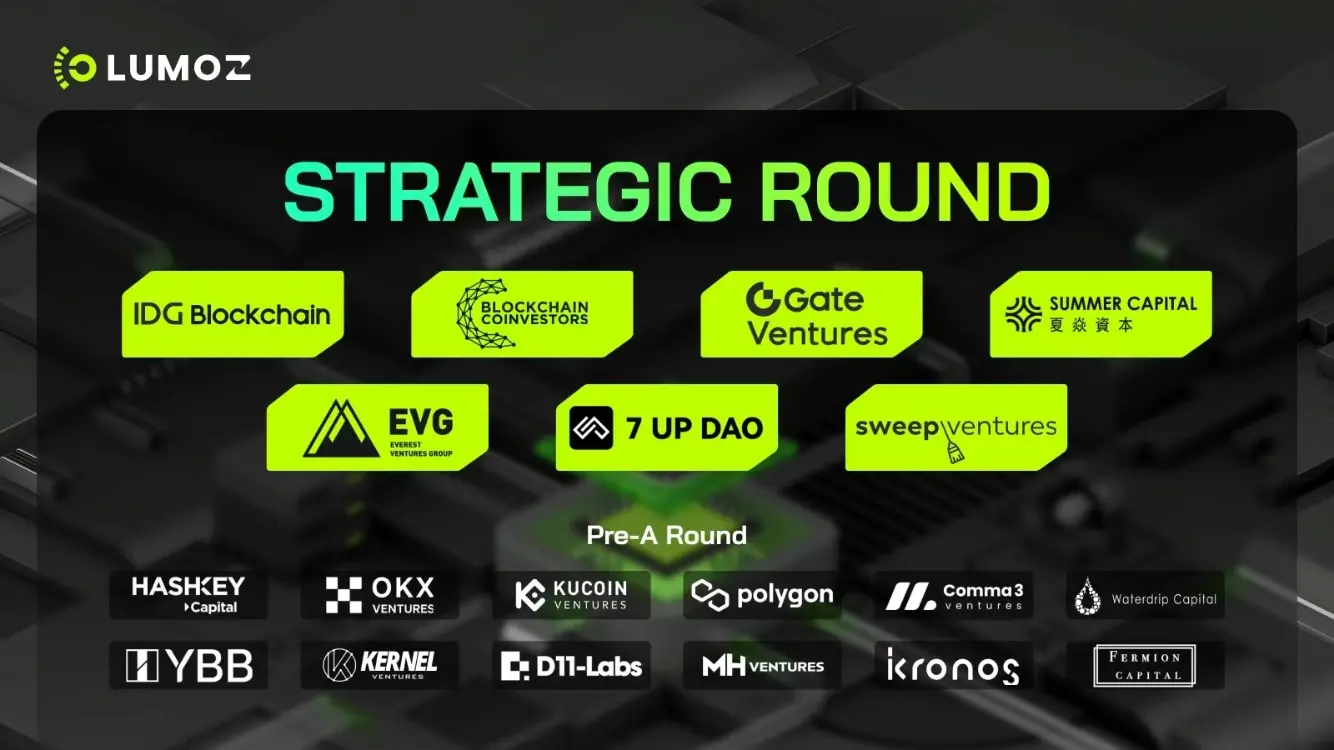 LUMOZ

STRATEGIC ROUND

IDG Blockchain

BLOCKCHAIN COINVESTORS

Gate Ventures

SUMMER CAPITAL 夏焱資本

EVG EVEREST VENTURES GROUP

7 UP DAO

sweep ventures

Pre-A Round

HASHKEY Capital

OKX VENTURES

KUCOIN VENTURES

polygon

Comma3 ventures

Waterdrip Capital

YBB

KERNEL VENTURES

D11-Labs

MH VENTURES

kronos

FERMION CAPITAL